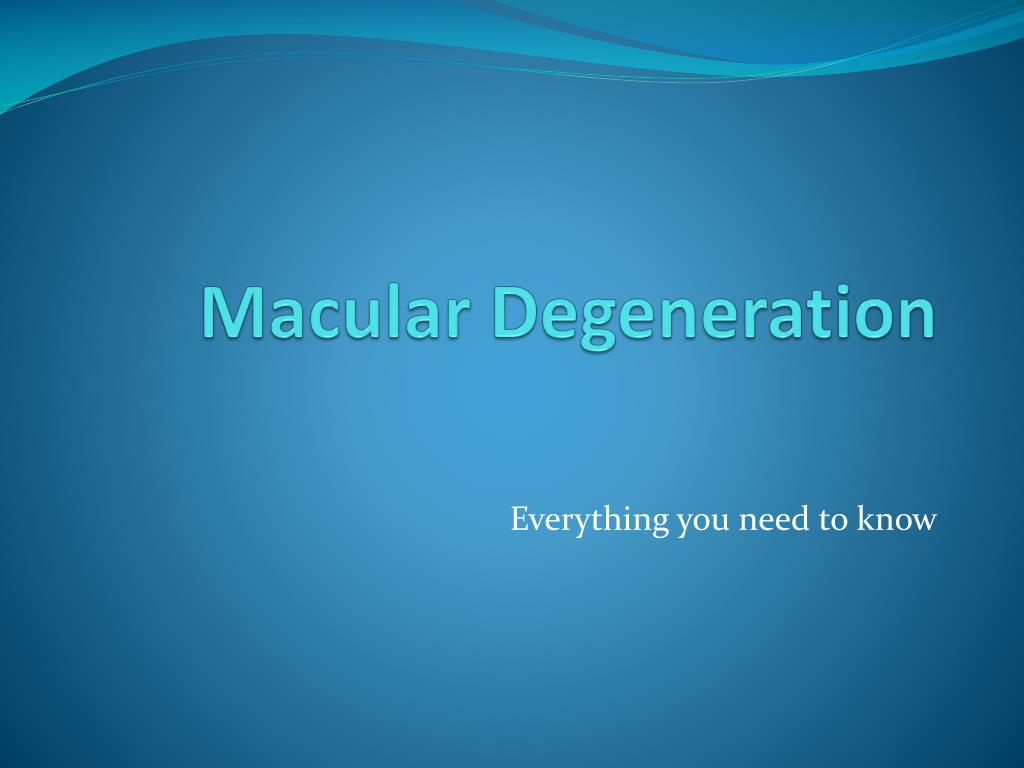 Macular Degeneration

Everything you need to know